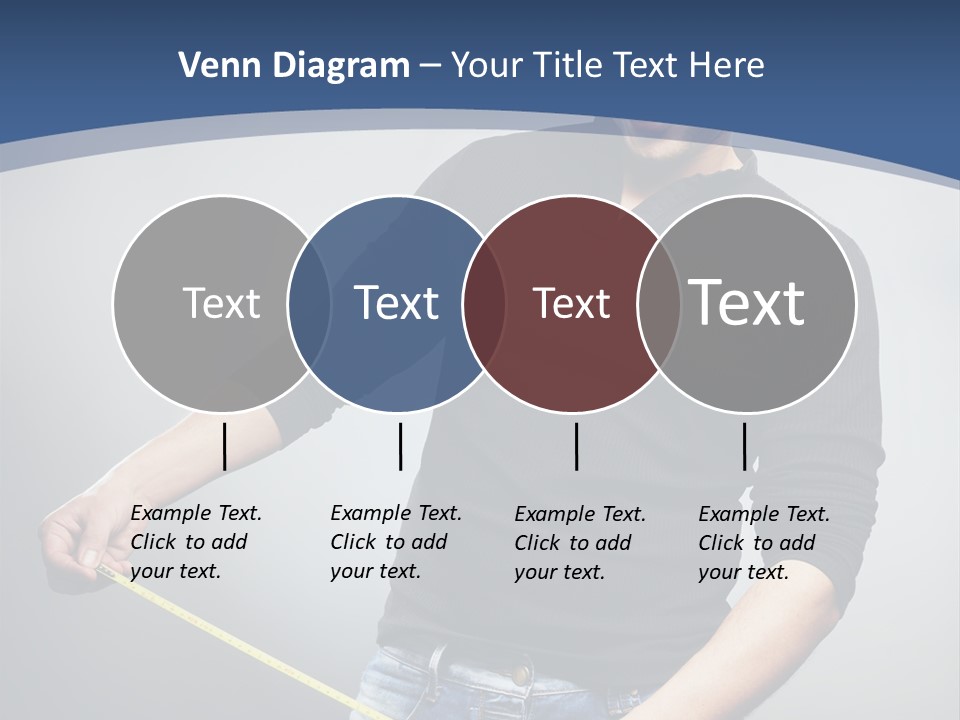 Venn Diagram – Your Title Text Here

Text

Text

Text

Text

Example Text. Click to add your text.

Example Text. Click to add your text.

Example Text. Click to add your text.

Example Text. Click to add your text.